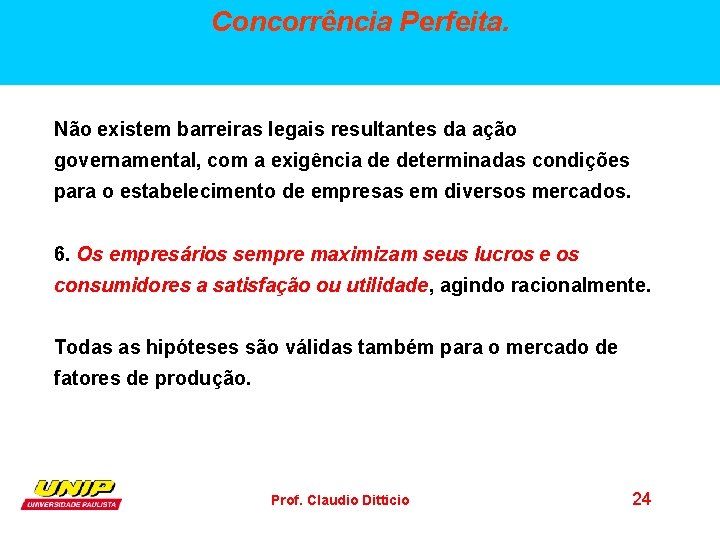 Concorrência Perfeita.

Não existem barreiras legais resultantes da ação governamental, com a exigência de determinadas condições para o estabelecimento de empresas em diversos mercados.

6. Os empresários sempre maximizam seus lucros e os consumidores a satisfação ou utilidade, agindo racionalmente.

Todas as hipóteses são válidas também para o mercado de fatores de produção.

UNIP
UNIVERSIDADE PAULISTA

Prof. Claudio Ditticio

24